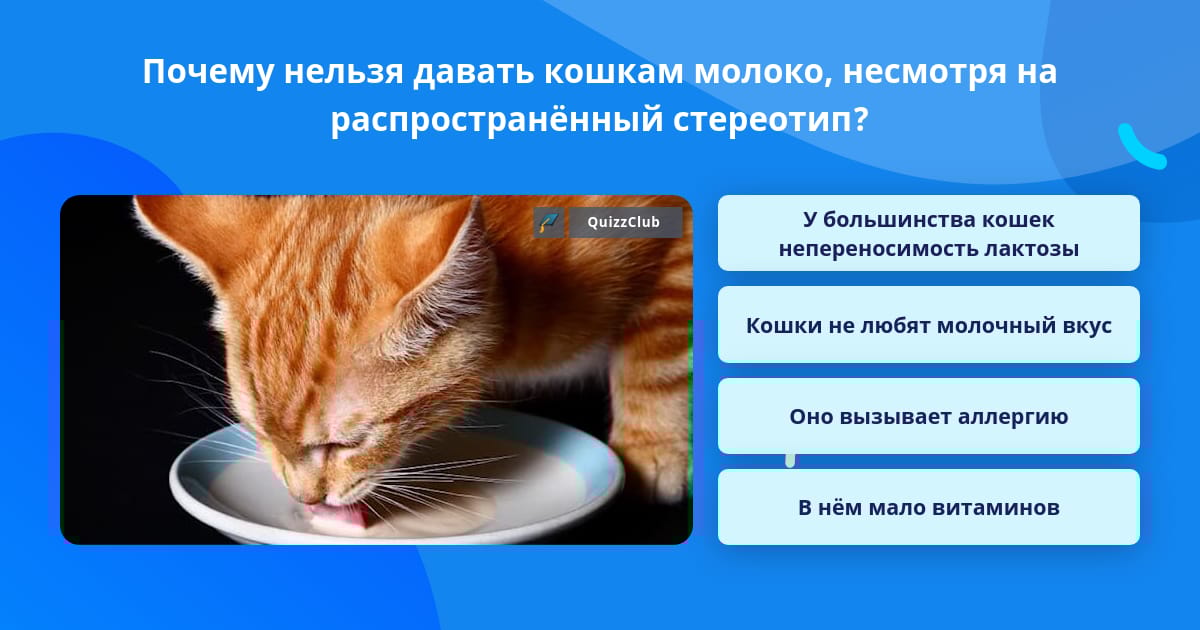 Почему нельзя давать кошкам молоко, несмотря на распространённый стереотип?

QuizzClub

У большинства кошек непереносимость лактозы

Кошки не любят молочный вкус

Оно вызывает аллергию

В нём мало витаминов